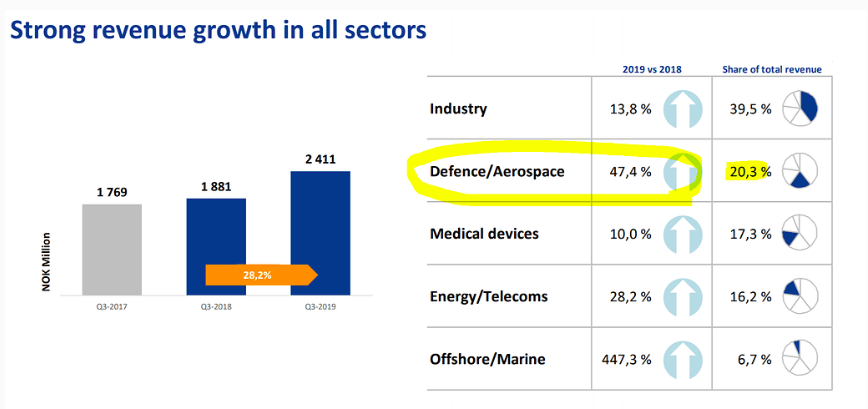 Strong revenue growth in all sectors

NOK Million

1 769
1 881
2 411
28,2%
Q3-2017
Q3-2018
Q3-2019

| | 2019 vs 2018 | Share of total revenue |
|---|---|---|
| Industry | 13,8 % | 39,5 % |
| Defence/Aerospace | 47,4 % | 20,3 % |
| Medical devices | 10,0 % | 17,3 % |
| Energy/Telecoms | 28,2 % | 16,2 % |
| Offshore/Marine | 447,3 % | 6,7 % |